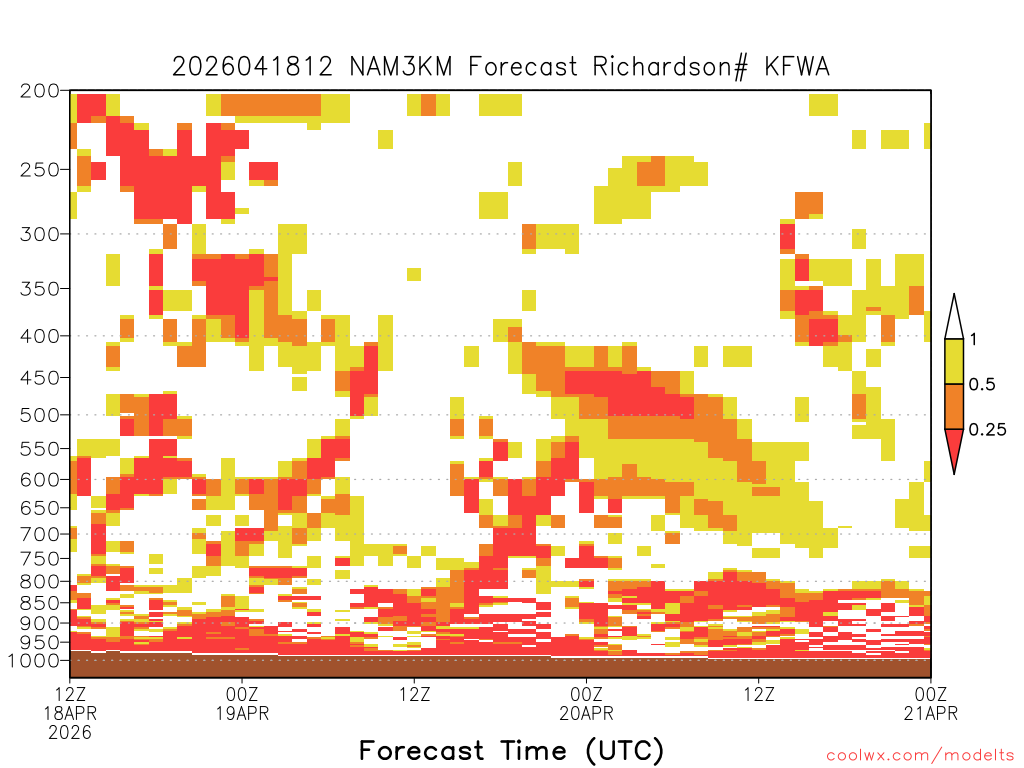 2026041812 NAM3KM Forecast Richardson# KFWA

200
250
300
350
400
450
500
550
600
650
700
750
800
850
900
950
1000

1
0.5
0.25

12Z
18APR
2026

00Z
19APR

12Z

00Z
20APR

12Z

00Z
21APR

Forecast Time (UTC)

coolwx.com/modelts